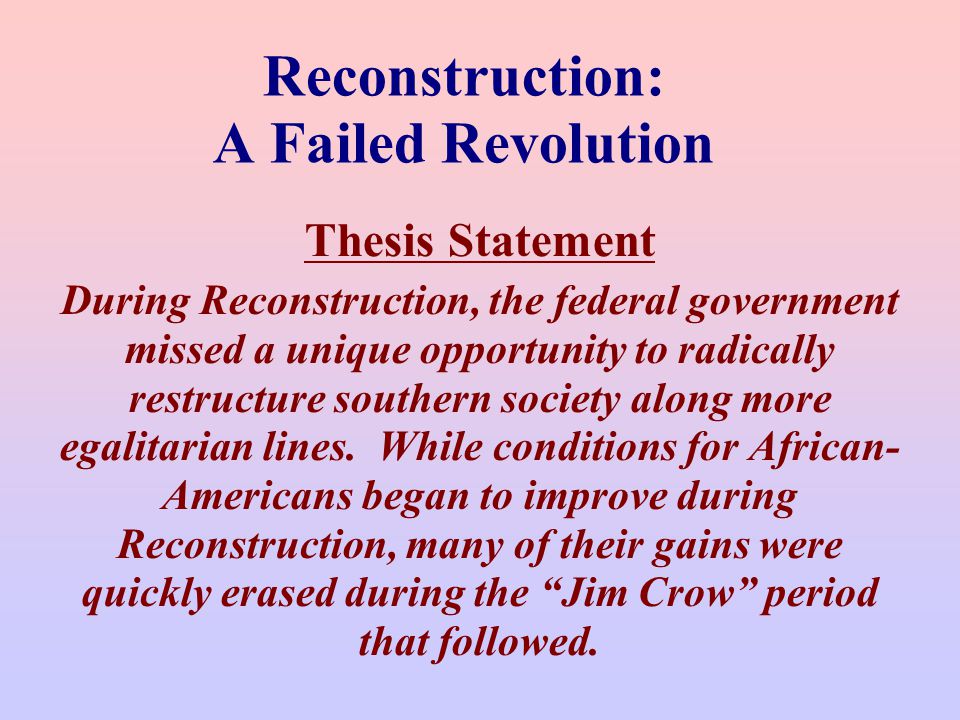 Reconstruction:
A Failed Revolution

Thesis Statement

During Reconstruction, the federal government missed a unique opportunity to radically restructure southern society along more egalitarian lines. While conditions for African-Americans began to improve during Reconstruction, many of their gains were quickly erased during the “Jim Crow” period that followed.